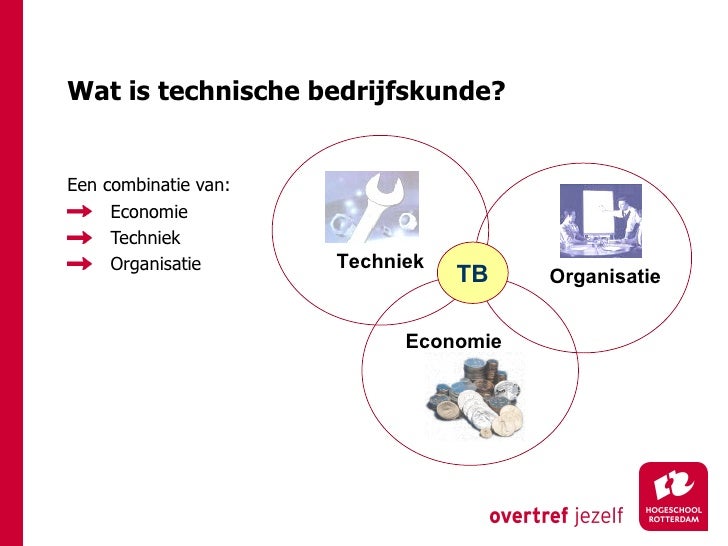 Wat is technische bedrijfskunde?

Een combinatie van:
Economie
Techniek
Organisatie

Techniek
TB
Organisatie
Economie

overtref jezelf

HOGESCHOOL ROTTERDAM